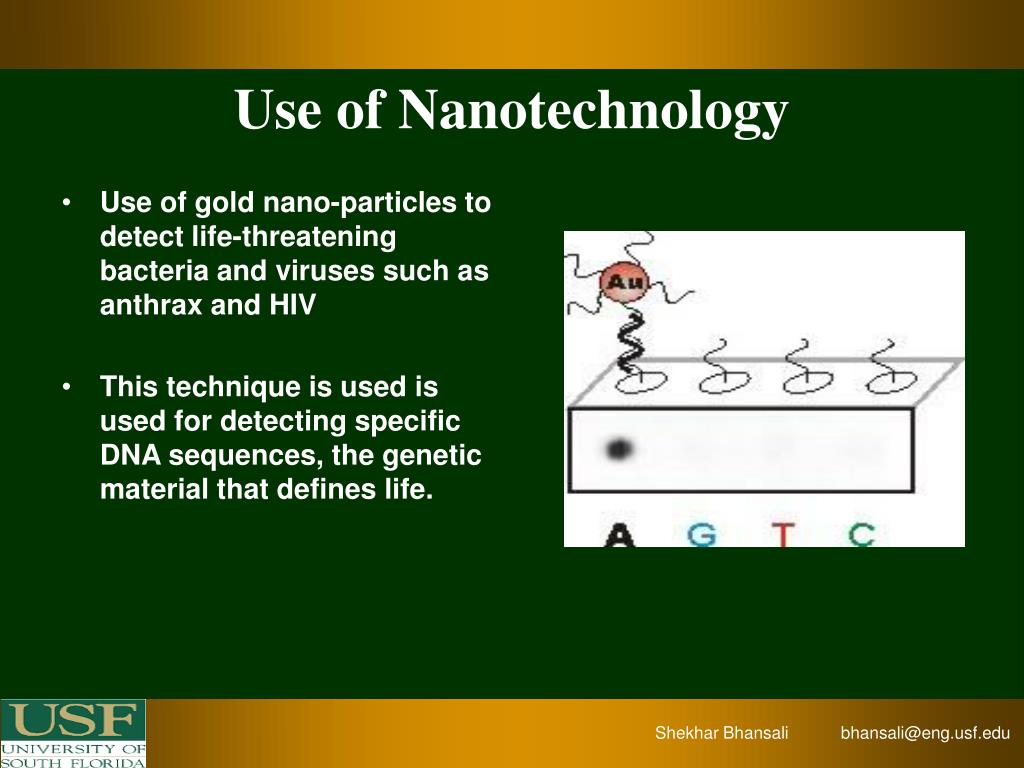 Use of Nanotechnology

• Use of gold nano-particles to detect life-threatening bacteria and viruses such as anthrax and HIV

• This technique is used is used for detecting specific DNA sequences, the genetic material that defines life.

Au

A G T C

USF
UNIVERSITY OF
SOUTH FLORIDA

Shekhar Bhansali bhansali@eng.usf.edu